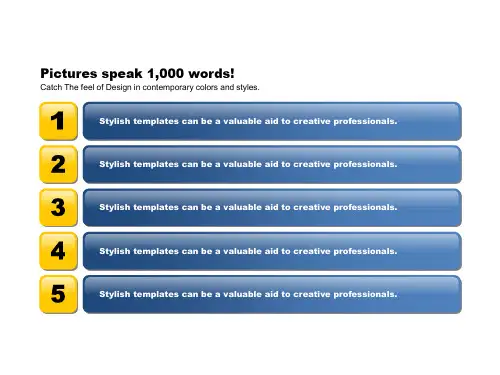 Pictures speak 1,000 words!
Catch The feel of Design in contemporary colors and styles.

1 Stylish templates can be a valuable aid to creative professionals.

2 Stylish templates can be a valuable aid to creative professionals.

3 Stylish templates can be a valuable aid to creative professionals.

4 Stylish templates can be a valuable aid to creative professionals.

5 Stylish templates can be a valuable aid to creative professionals.